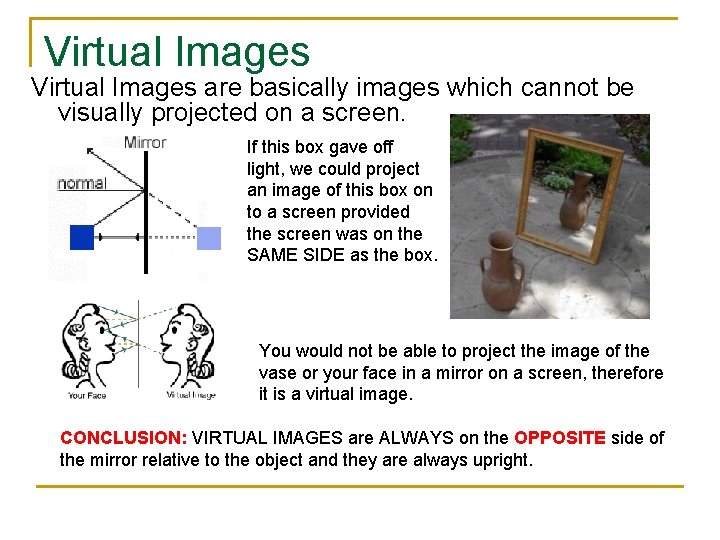 Virtual Images

Virtual Images are basically images which cannot be visually projected on a screen.

Mirror

normal

If this box gave off light, we could project an image of this box on to a screen provided the screen was on the SAME SIDE as the box.

Your Face

Virtual Image

You would not be able to project the image of the vase or your face in a mirror on a screen, therefore it is a virtual image.

CONCLUSION: VIRTUAL IMAGES are ALWAYS on the OPPOSITE side of the mirror relative to the object and they are always upright.